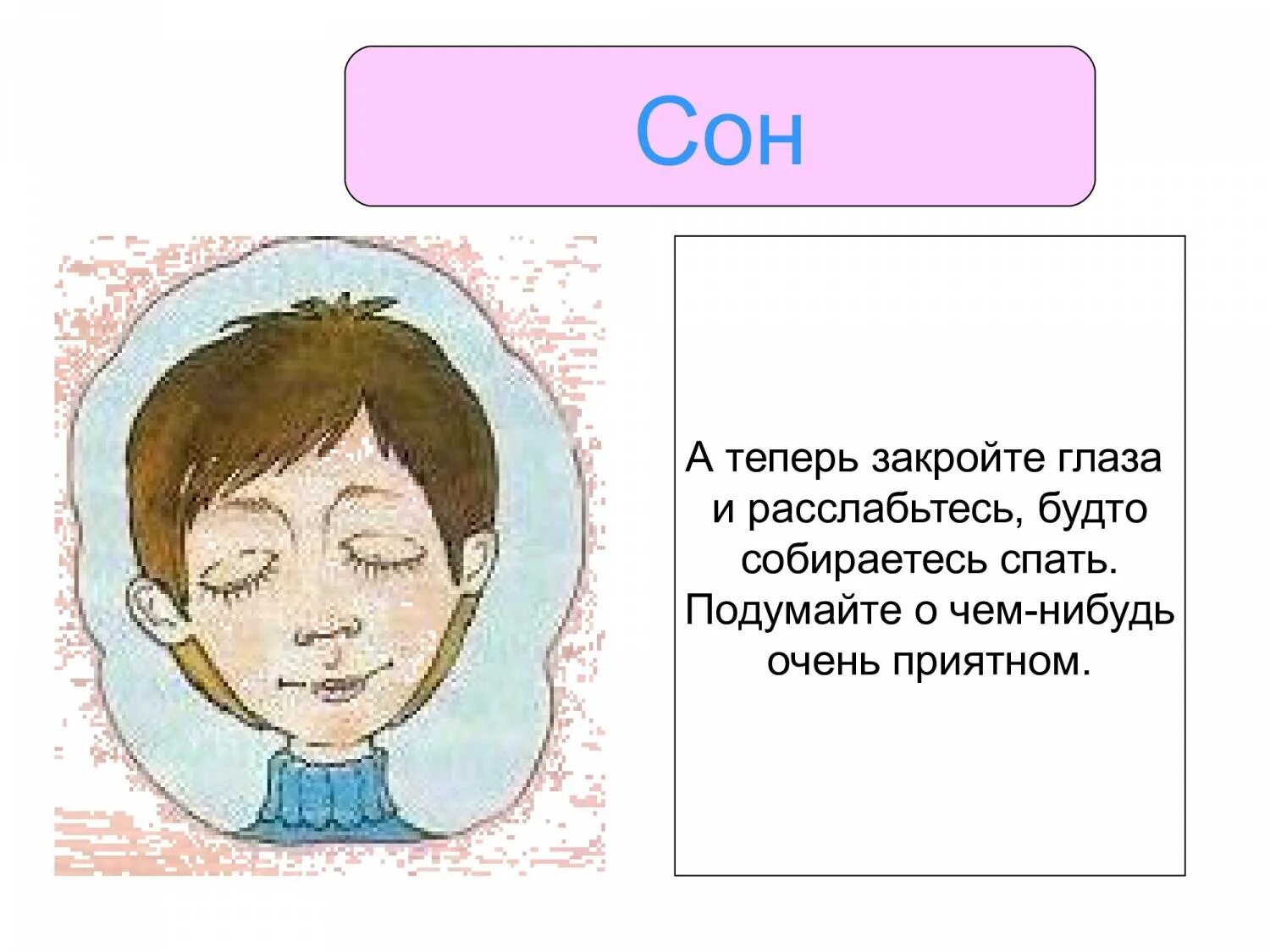 Сон

А теперь закройте глаза и расслабьтесь, будто собираетесь спать. Подумайте о чем-нибудь очень приятном.